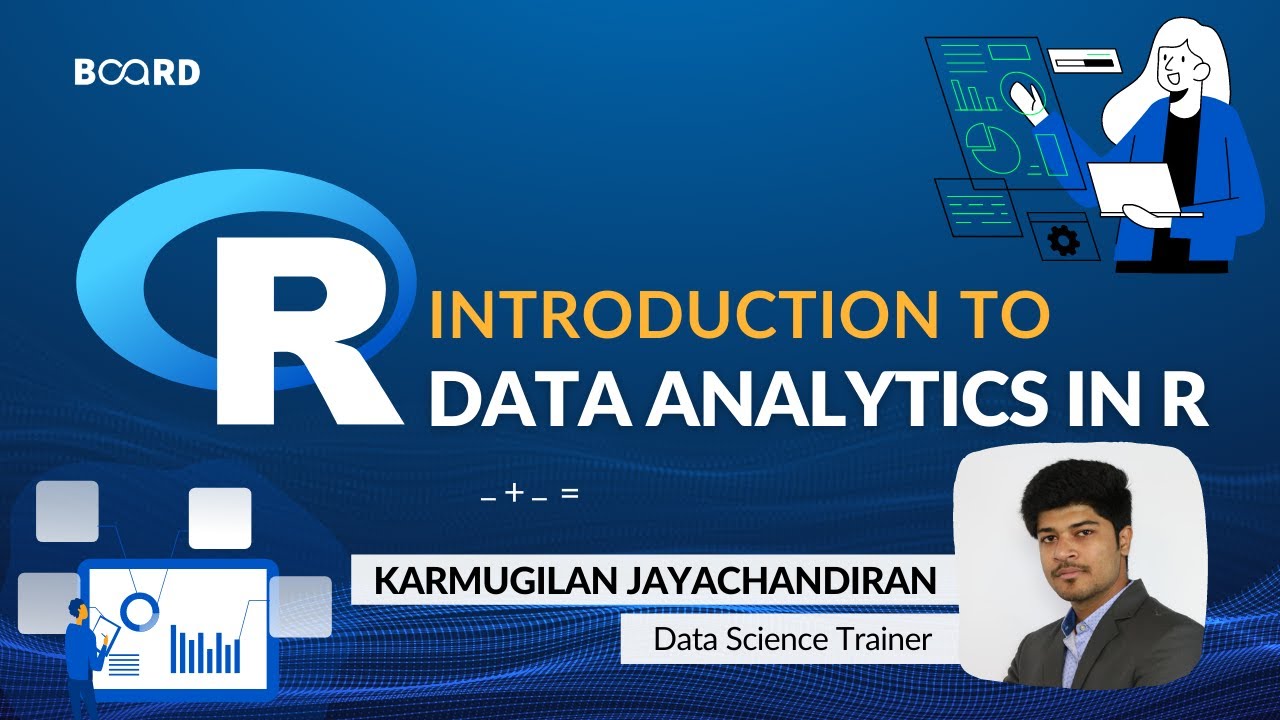 BOARD

R

INTRODUCTION TO
DATA ANALYTICS IN R

_ + _ =

KARMUGILAN JAYACHANDIRAN
Data Science Trainer